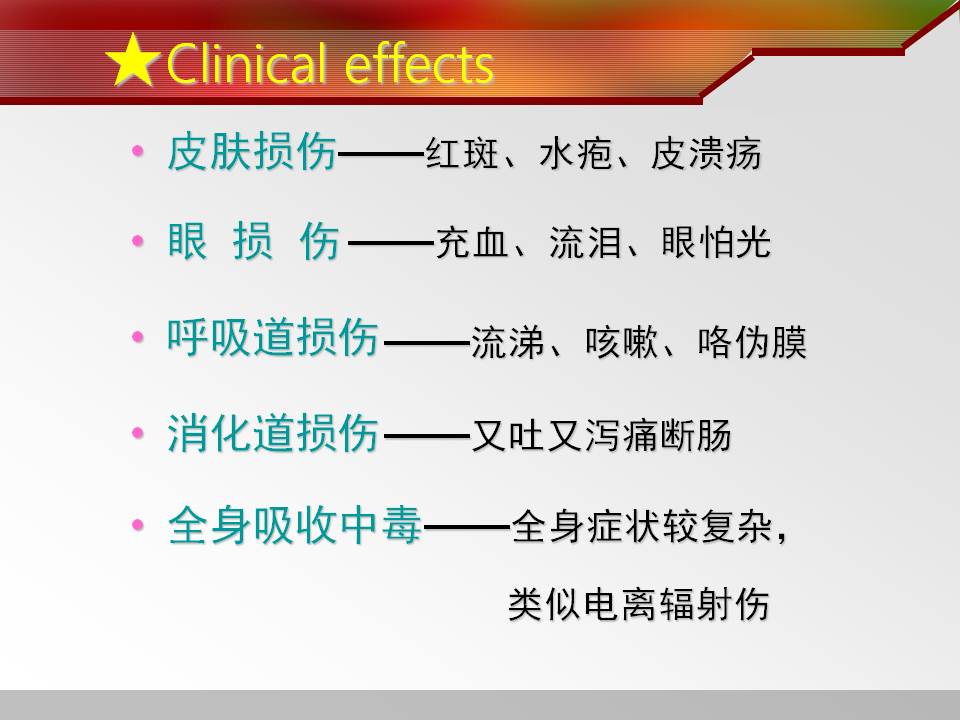 ★Clinical effects

• 皮肤损伤——红斑、水疱、皮溃疡

• 眼 损 伤 ——充血、流泪、眼怕光

• 呼吸道损伤——流涕、咳嗽、咯伪膜

• 消化道损伤——又吐又泻痛断肠

• 全身吸收中毒——全身症状较复杂，类似电离辐射伤